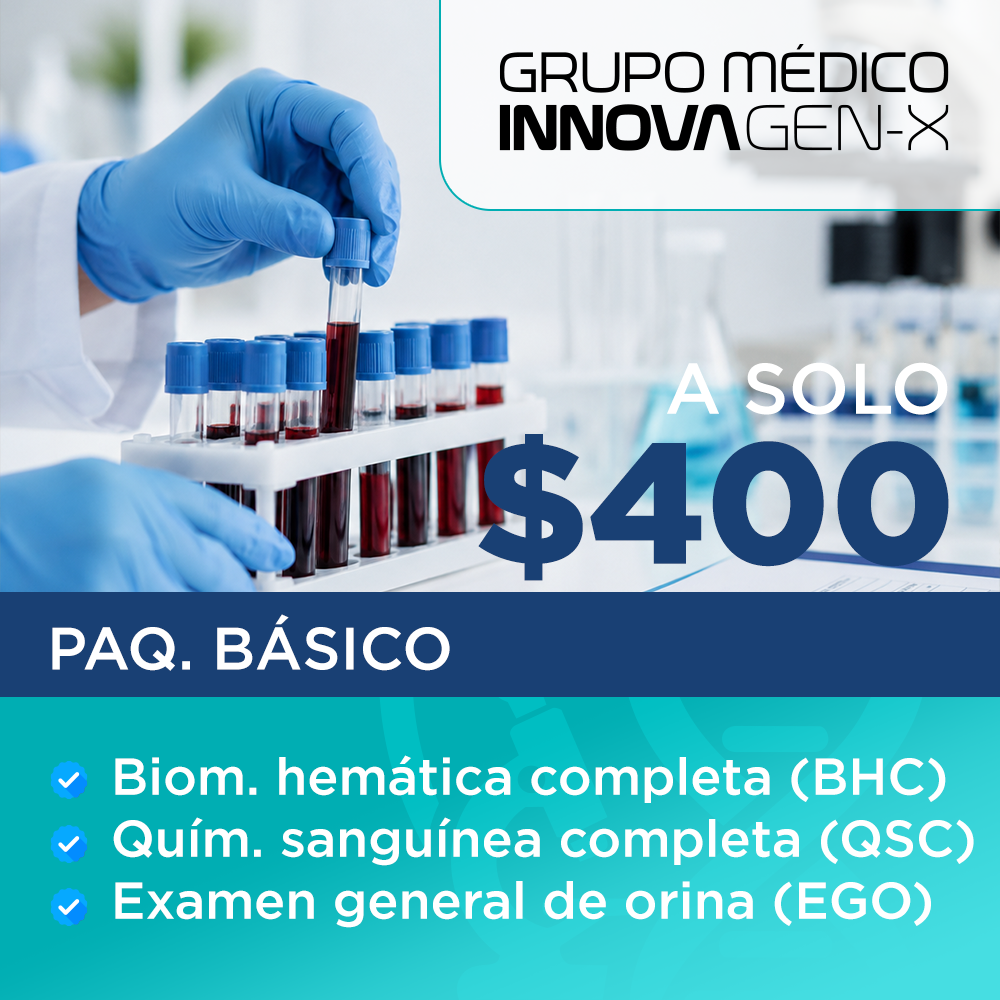 GRUPO MÉDICO
INNOVAGEN-X

A SOLO
$400

PAQ. BÁSICO

Biom. hemática completa (BHC)
Quím. sanguínea completa (QSC)
Examen general de orina (EGO)